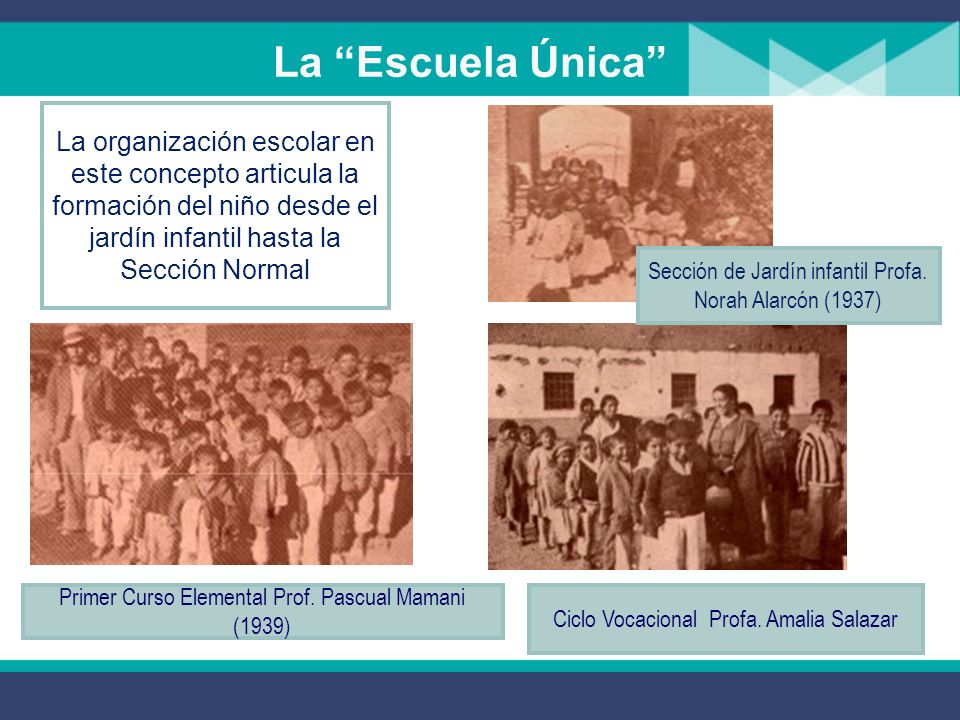 La “Escuela Única”

La organización escolar en este concepto articula la formación del niño desde el jardín infantil hasta la Sección Normal

Sección de Jardín infantil Profa. Norah Alarcón (1937)

Primer Curso Elemental Prof. Pascual Mamani (1939)

Ciclo Vocacional  Profa. Amalia Salazar